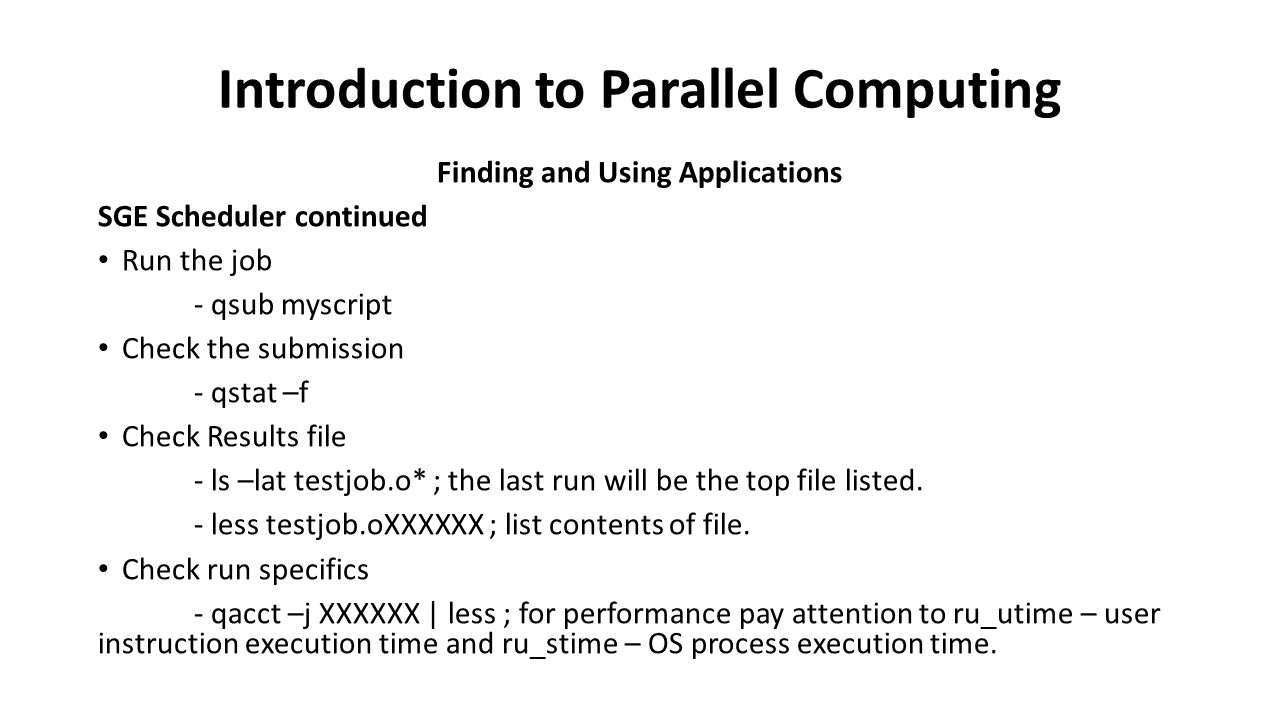 Introduction to Parallel Computing

Finding and Using Applications

SGE Scheduler continued

• Run the job

- qsub myscript

• Check the submission

- qstat –f

• Check Results file

- ls –lat testjob.o* ; the last run will be the top file listed.

- less testjob.oXXXXXX ; list contents of file.

• Check run specifics

- qacct –j XXXXXX | less ; for performance pay attention to ru_utime – user instruction execution time and ru_stime – OS process execution time.